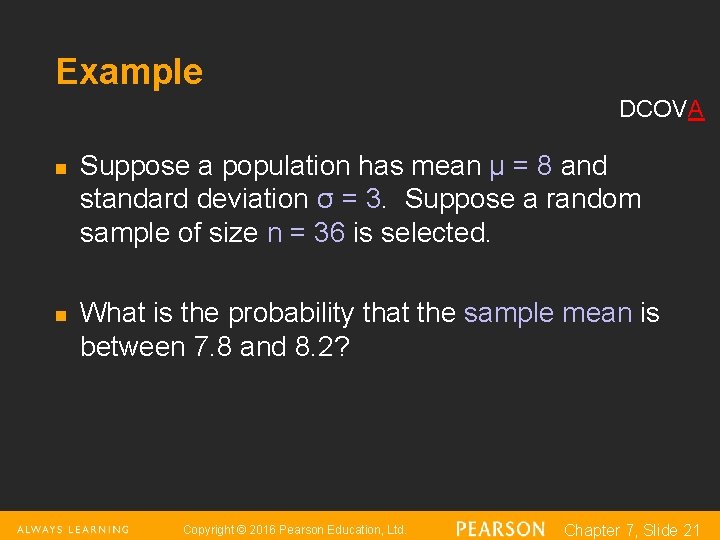 Example

DCOVA

Suppose a population has mean $\mu = 8$ and standard deviation $\sigma = 3$. Suppose a random sample of size $n = 36$ is selected.

What is the probability that the sample mean is between 7.8 and 8.2?

ALWAYS LEARNING Copyright © 2016 Pearson Education, Ltd. PEARSON Chapter 7, Slide 21